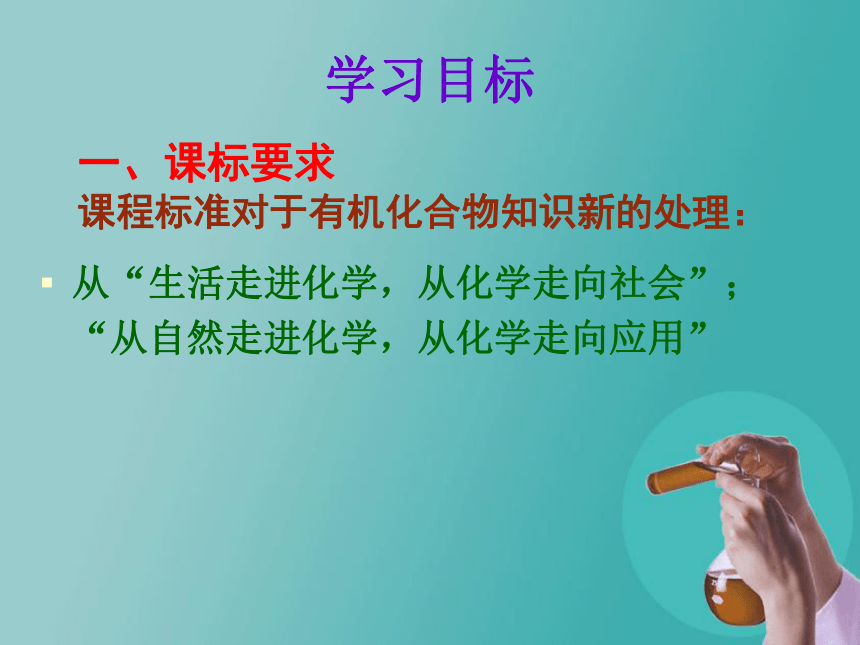 学习目标

一、课标要求
课程标准对于有机化合物知识新的处理：

从“生活走进化学，从化学走向社会”；“从自然走进化学，从化学走向应用”